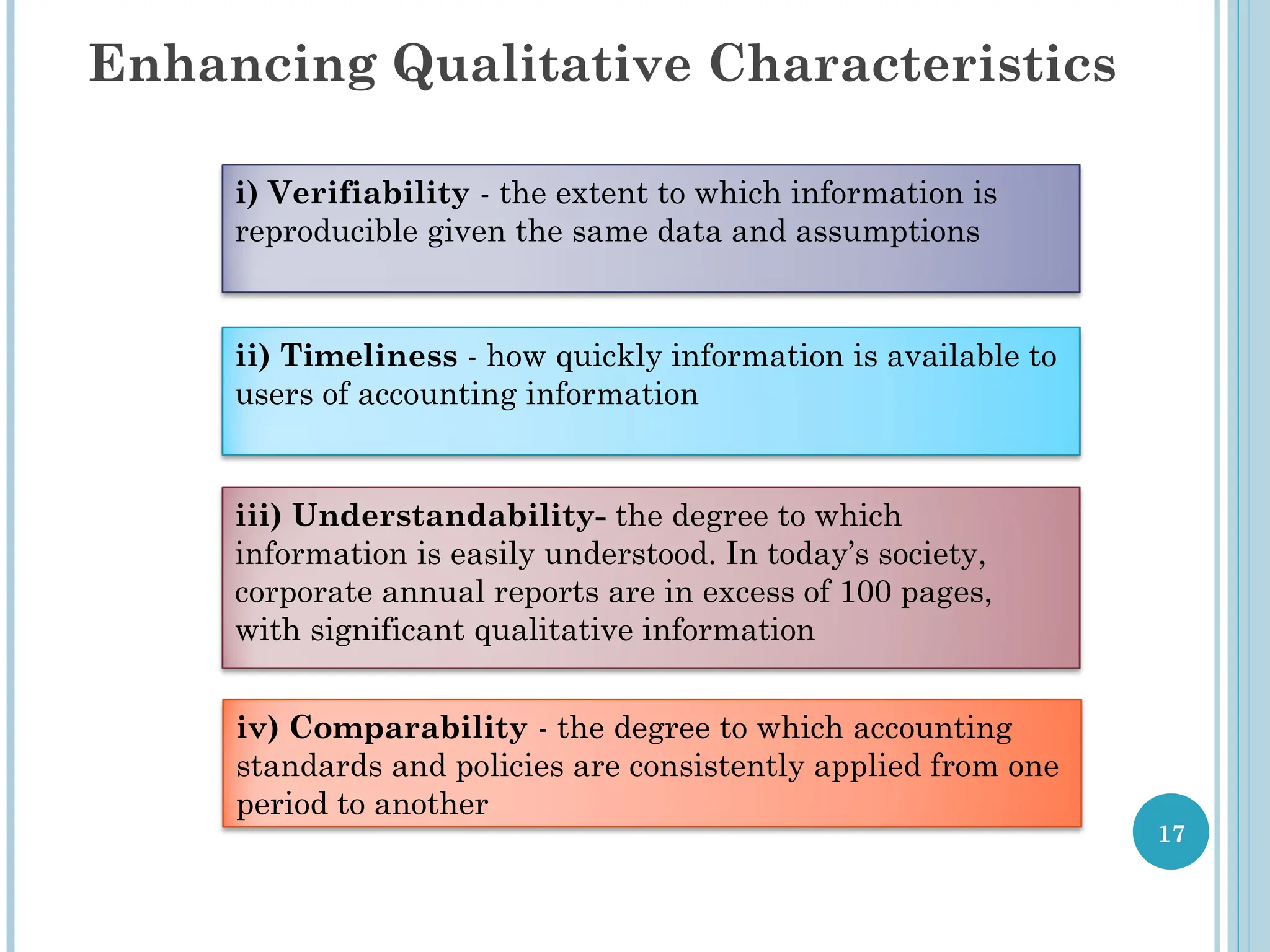 Enhancing Qualitative Characteristics

i) Verifiability - the extent to which information is reproducible given the same data and assumptions

ii) Timeliness - how quickly information is available to users of accounting information

iii) Understandability- the degree to which information is easily understood. In today’s society, corporate annual reports are in excess of 100 pages, with significant qualitative information

iv) Comparability - the degree to which accounting standards and policies are consistently applied from one period to another

17